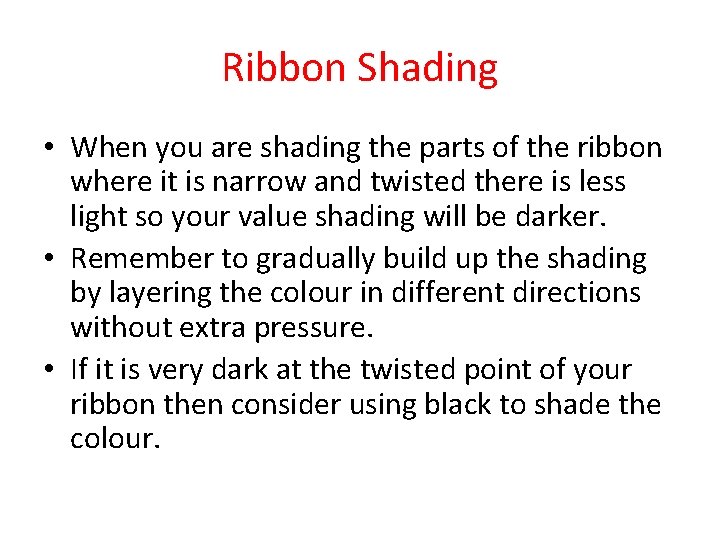 Ribbon Shading

• When you are shading the parts of the ribbon where it is narrow and twisted there is less light so your value shading will be darker.
• Remember to gradually build up the shading by layering the colour in different directions without extra pressure.
• If it is very dark at the twisted point of your ribbon then consider using black to shade the colour.